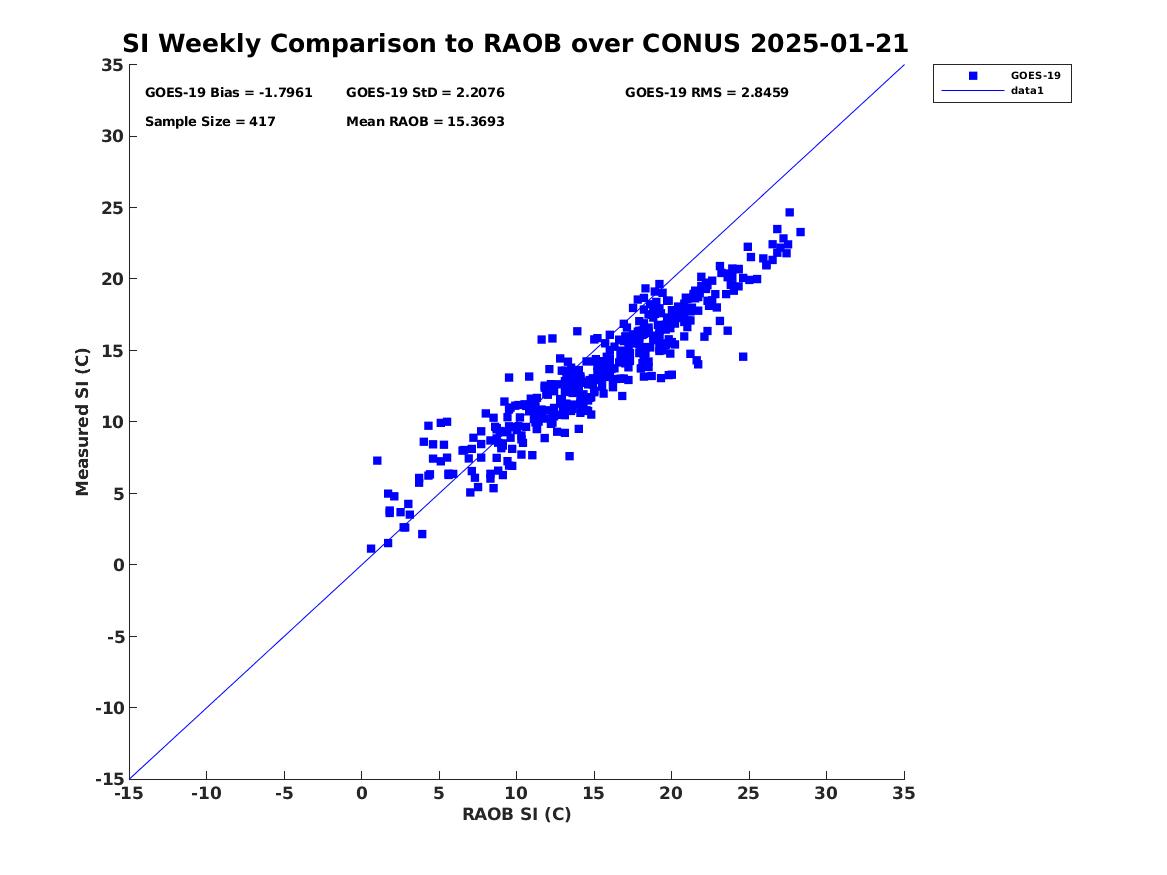 SI Weekly Comparison to RAOB over CONUS 2025-01-21

GOES-19 Bias = -1.7961
GOES-19 StD = 2.2076
GOES-19 RMS = 2.8459
Sample Size = 417
Mean RAOB = 15.3693

GOES-19
data1

Measured SI (C)
35
30
25
20
15
10
5
0
-5
-10
-15

-15 -10 -5 0 5 10 15 20 25 30 35
RAOB SI (C)